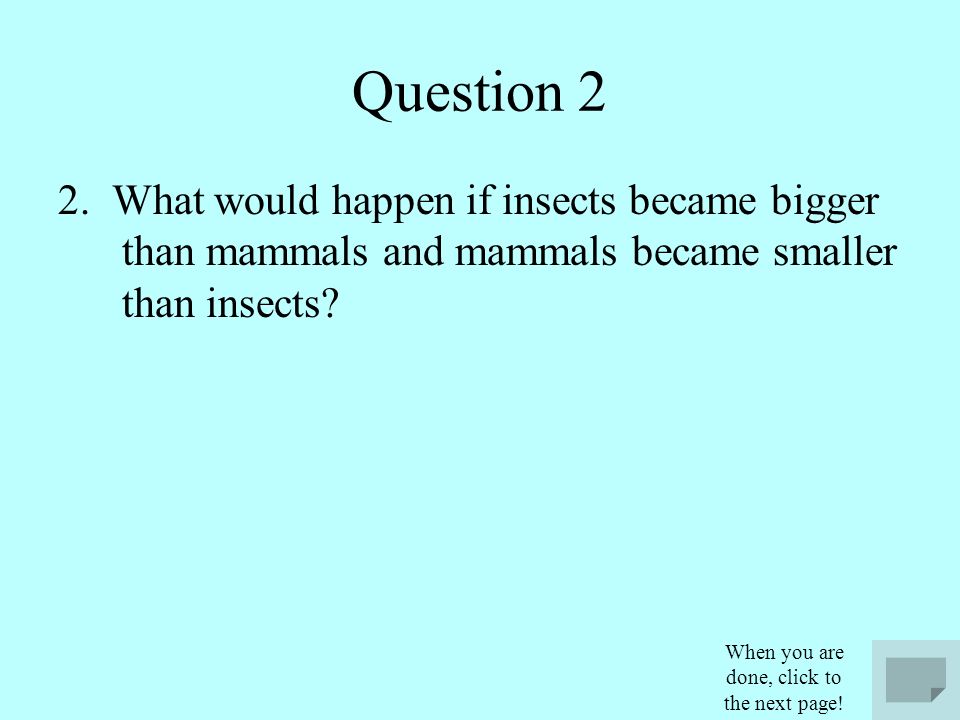 Question 2

2. What would happen if insects became bigger than mammals and mammals became smaller than insects?

When you are done, click to the next page!